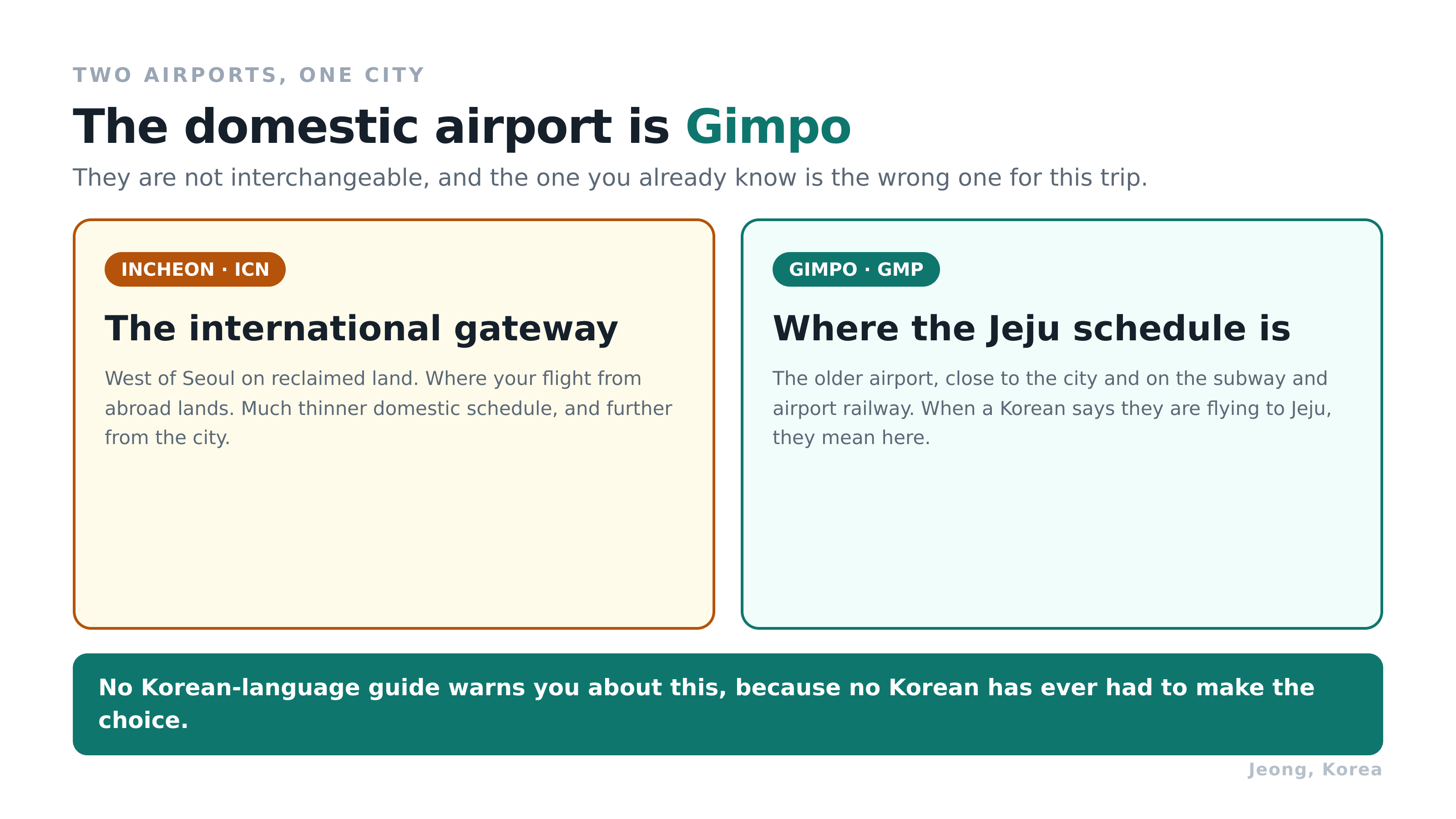 TWO AIRPORTS, ONE CITY

The domestic airport is Gimpo

They are not interchangeable, and the one you already know is the wrong one for this trip.

INCHEON · ICN

The international gateway

West of Seoul on reclaimed land. Where your flight from abroad lands. Much thinner domestic schedule, and further from the city.

GIMPO · GMP

Where the Jeju schedule is

The older airport, close to the city and on the subway and airport railway. When a Korean says they are flying to Jeju, they mean here.

No Korean-language guide warns you about this, because no Korean has ever had to make the choice.

Jeong, Korea